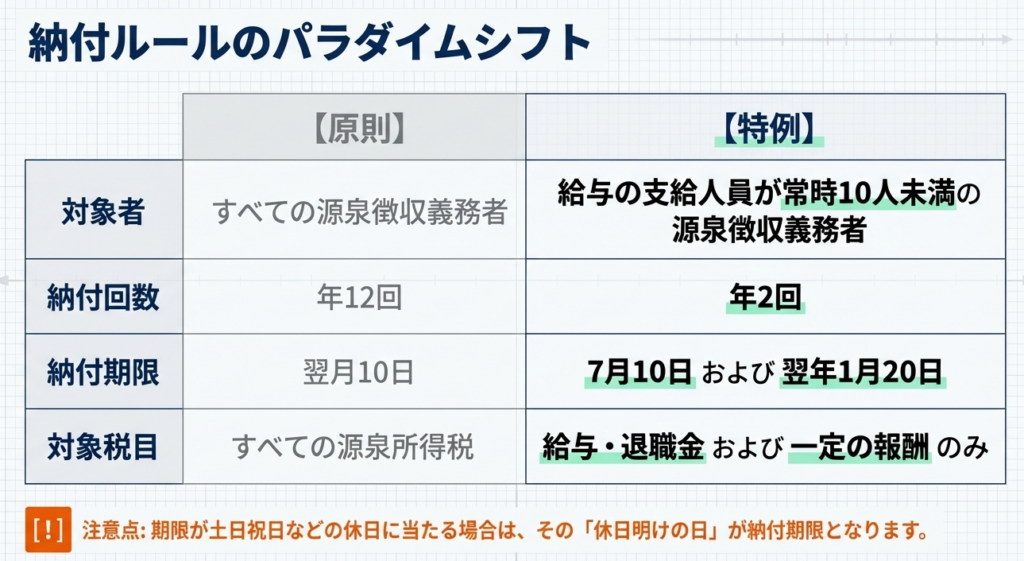 納付ルールのパラダイムシフト

|  | 【原則】 | 【特例】 |
|---|---|---|
| 対象者 | すべての源泉徴収義務者 | 給与の支給人員が常時10人未満の源泉徴収義務者 |
| 納付回数 | 年12回 | 年2回 |
| 納付期限 | 翌月10日 | 7月10日 および 翌年1月20日 |
| 対象税目 | すべての源泉所得税 | 給与・退職金 および 一定の報酬 のみ |

[!] 注意点: 期限が土日祝日などの休日に当たる場合は、その「休日明けの日」が納付期限となります。